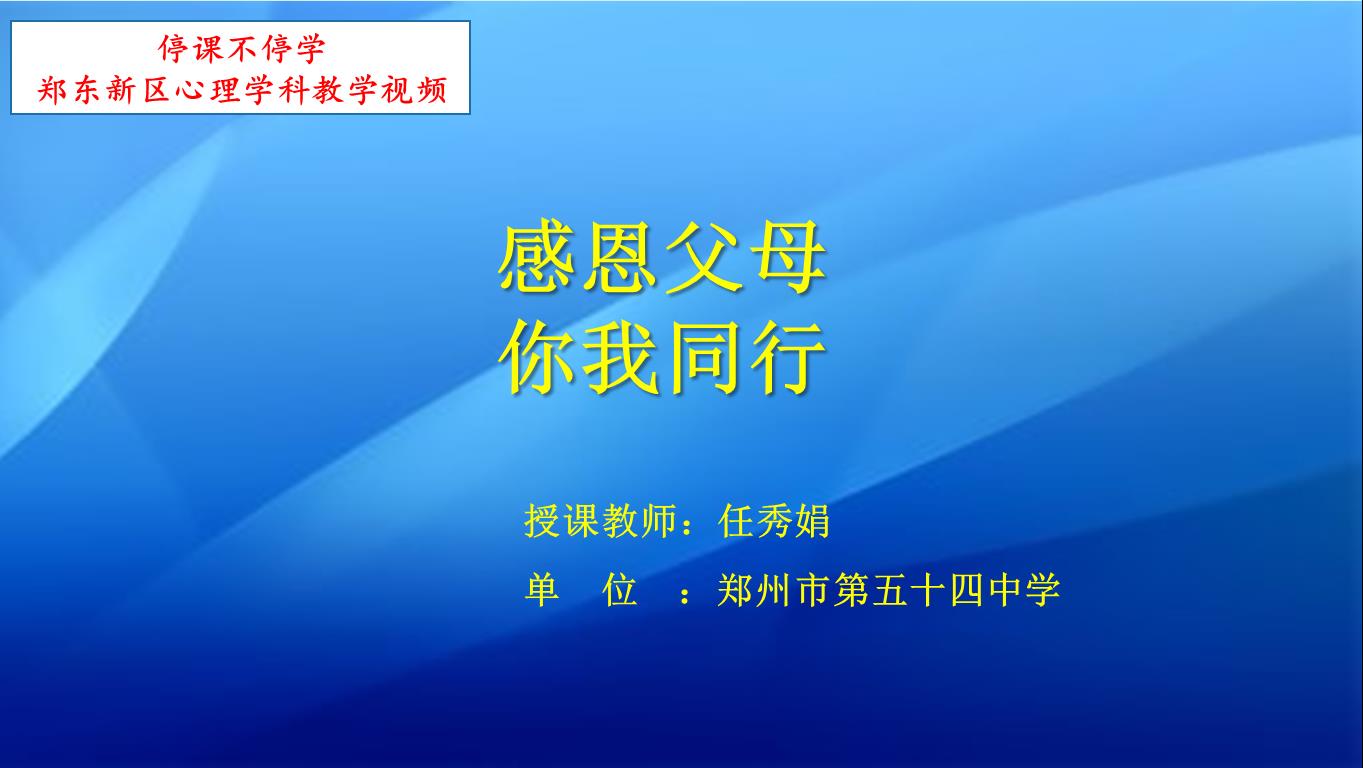 停课不停学
郑东新区心理学科教学视频

感恩父母
你我同行

授课教师：任秀娟
单　位　：郑州市第五十四中学